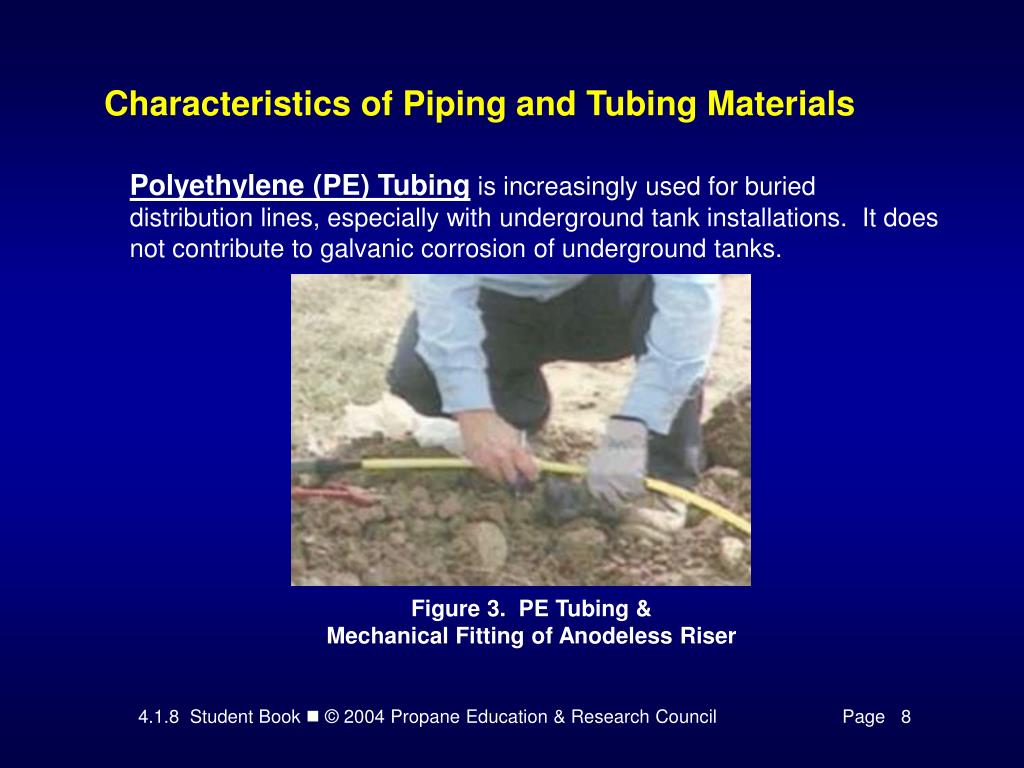 Characteristics of Piping and Tubing Materials

Polyethylene (PE) Tubing is increasingly used for buried distribution lines, especially with underground tank installations. It does not contribute to galvanic corrosion of underground tanks.

Figure 3. PE Tubing &
Mechanical Fitting of Anodeless Riser

4.1.8 Student Book ■ © 2004 Propane Education & Research Council Page 8